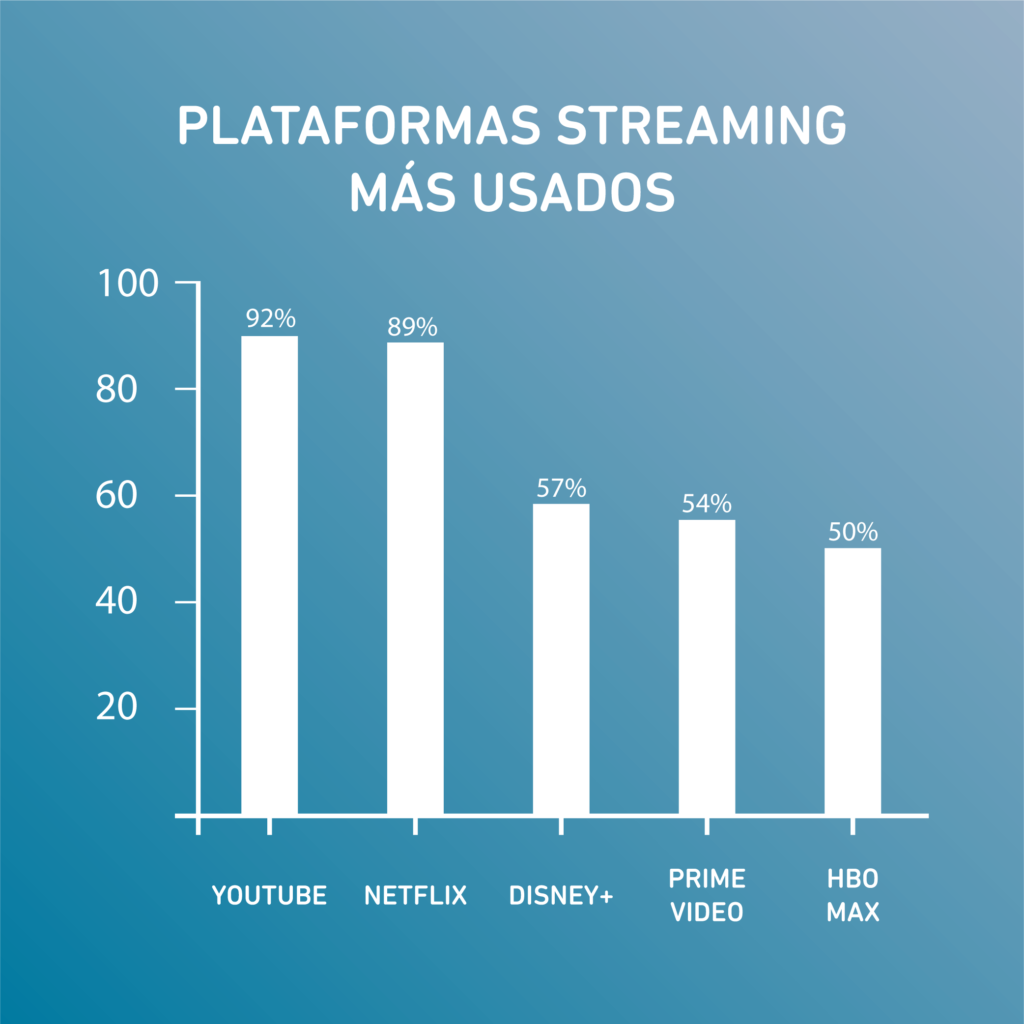 PLATAFORMAS STREAMING MÁS USADOS

100
80
60
40
20

92%
89%
57%
54%
50%

YOUTUBE
NETFLIX
DISNEY+
PRIME VIDEO
HBO MAX